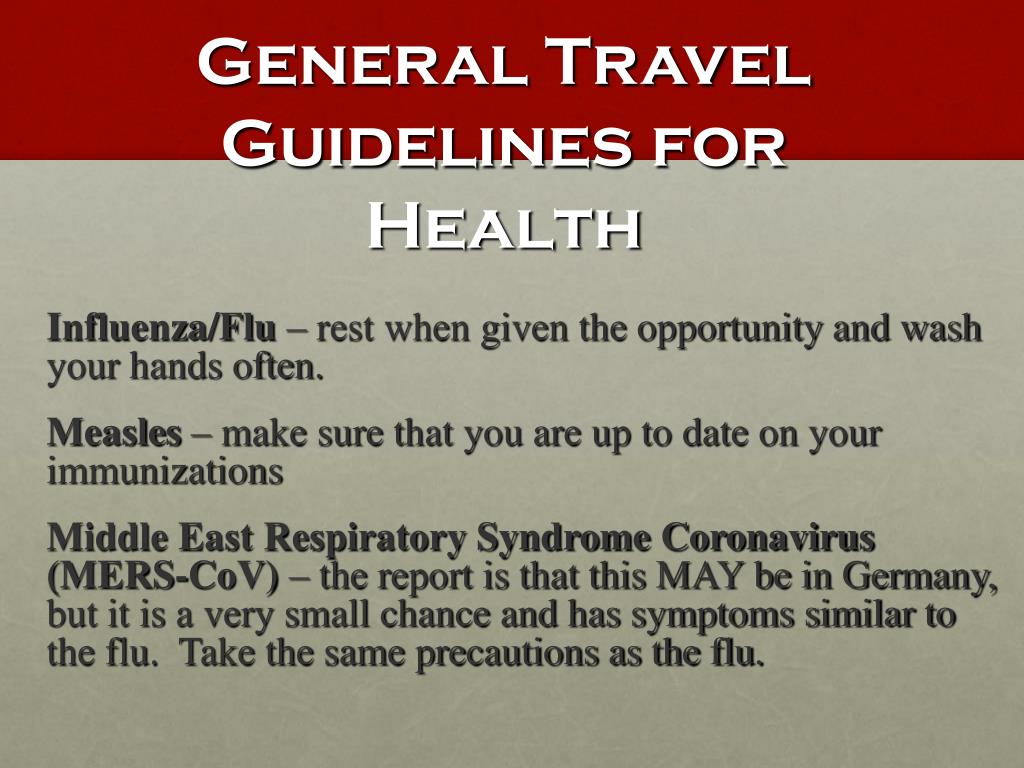 General Travel Guidelines for Health

Influenza/Flu – rest when given the opportunity and wash your hands often.

Measles – make sure that you are up to date on your immunizations

Middle East Respiratory Syndrome Coronavirus (MERS-CoV) – the report is that this MAY be in Germany, but it is a very small chance and has symptoms similar to the flu.  Take the same precautions as the flu.